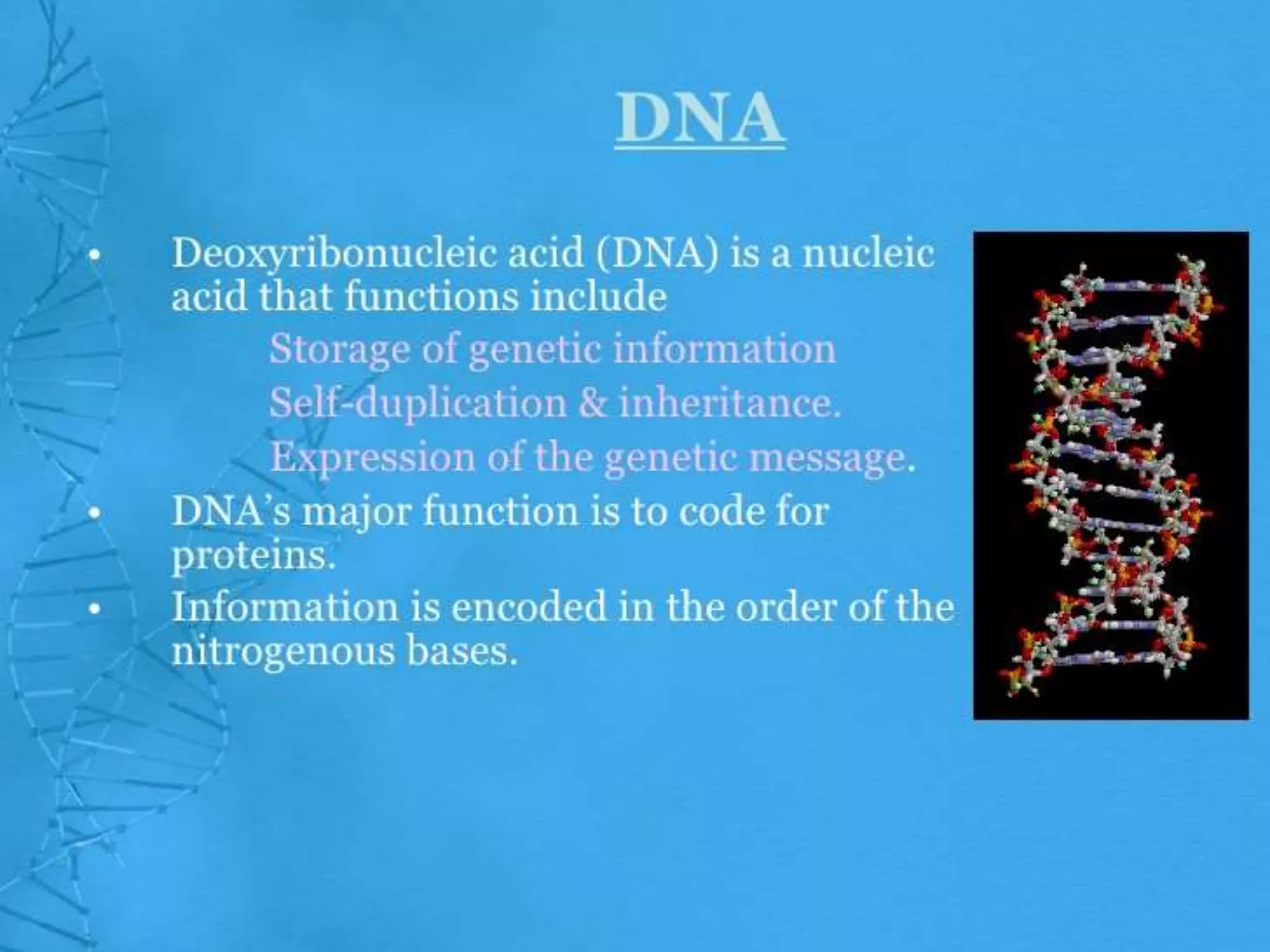 DNA

• Deoxyribonucleic acid (DNA) is a nucleic acid that functions include

Storage of genetic information

Self-duplication & inheritance.

Expression of the genetic message.

• DNA's major function is to code for proteins.

• Information is encoded in the order of the nitrogenous bases.